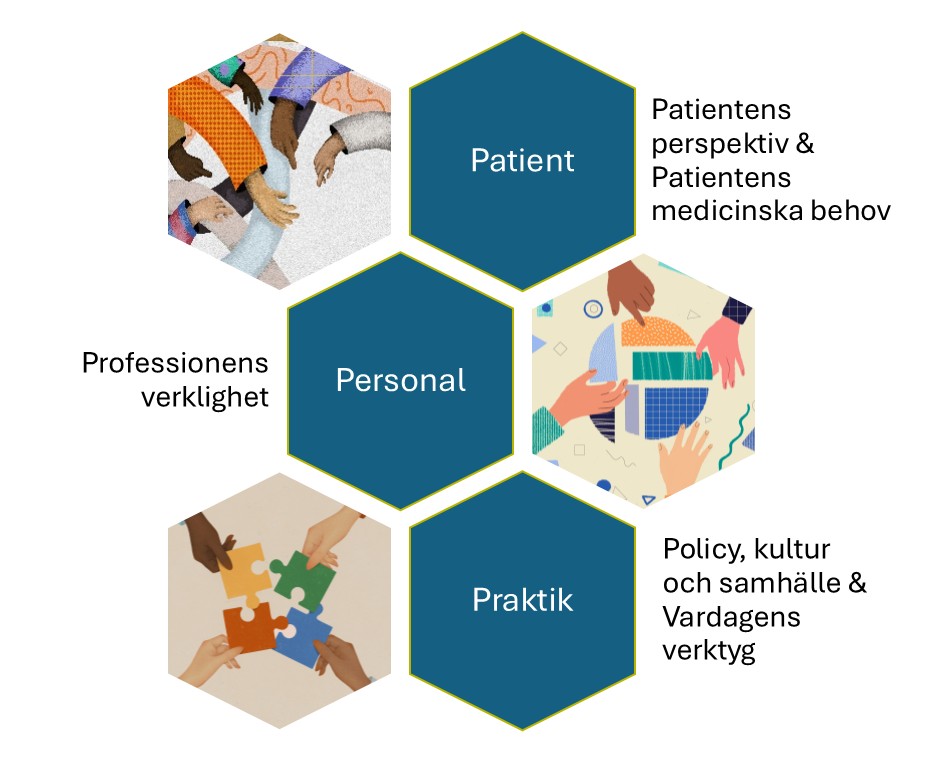 Patient

Patientens perspektiv & Patientens medicinska behov

Professionens verklighet

Personal

Praktik

Policy, kultur och samhälle & Vardagens verktyg